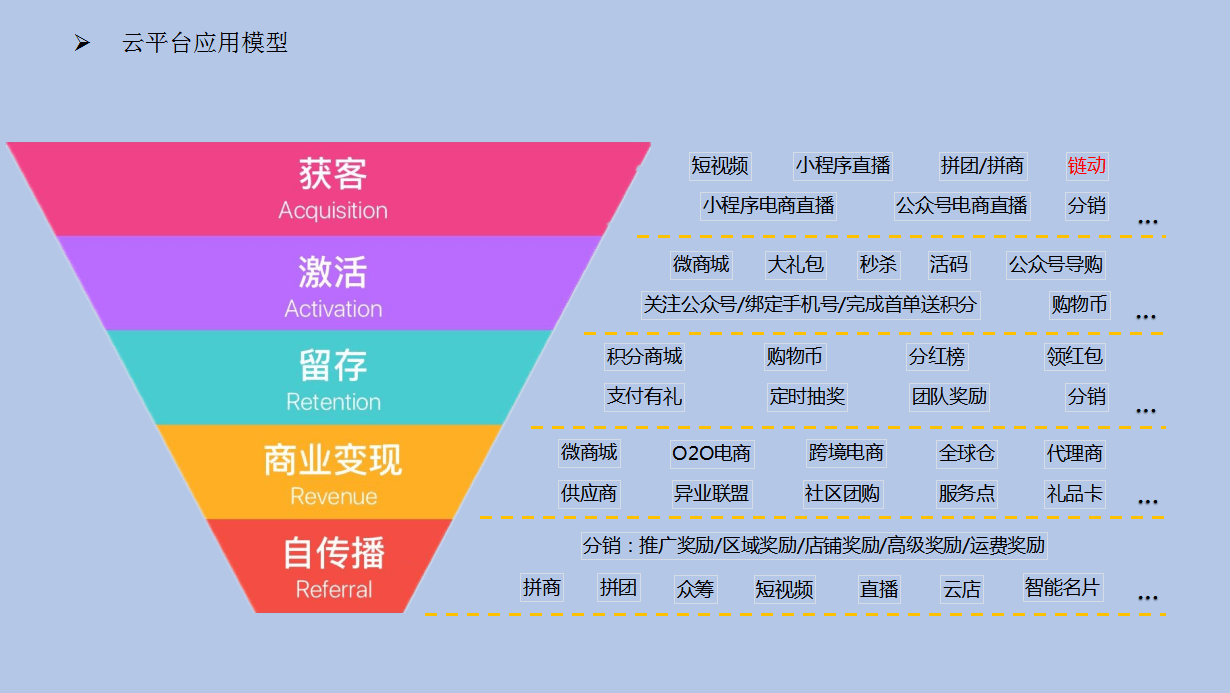 ➢ 云平台应用模型

获客
Acquisition

短视频 小程序直播 拼团/拼商 链动
小程序电商直播 公众号电商直播 分销 ...

激活
Activation

微商城 大礼包 秒杀 活码 公众号导购
关注公众号/绑定手机号/完成首单送积分 购物币 ...

留存
Retention

积分商城 购物币 分红榜 领红包
支付有礼 定时抽奖 团队奖励 分销 ...

商业变现
Revenue

微商城 O2O电商 跨境电商 全球仓 代理商
供应商 异业联盟 社区团购 服务点 礼品卡 ...

自传播
Referral

分销：推广奖励/区域奖励/店铺奖励/高级奖励/运费奖励
拼商 拼团 众筹 短视频 直播 云店 智能名片 ...